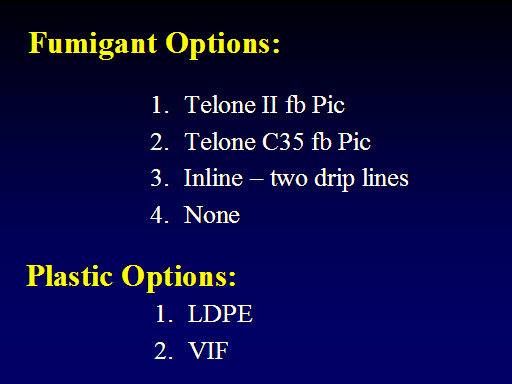 Fumigant Options:

1. Telone II fb Pic
2. Telone C35 fb Pic
3. Inline – two drip lines
4. None

Plastic Options:

1. LDPE
2. VIF